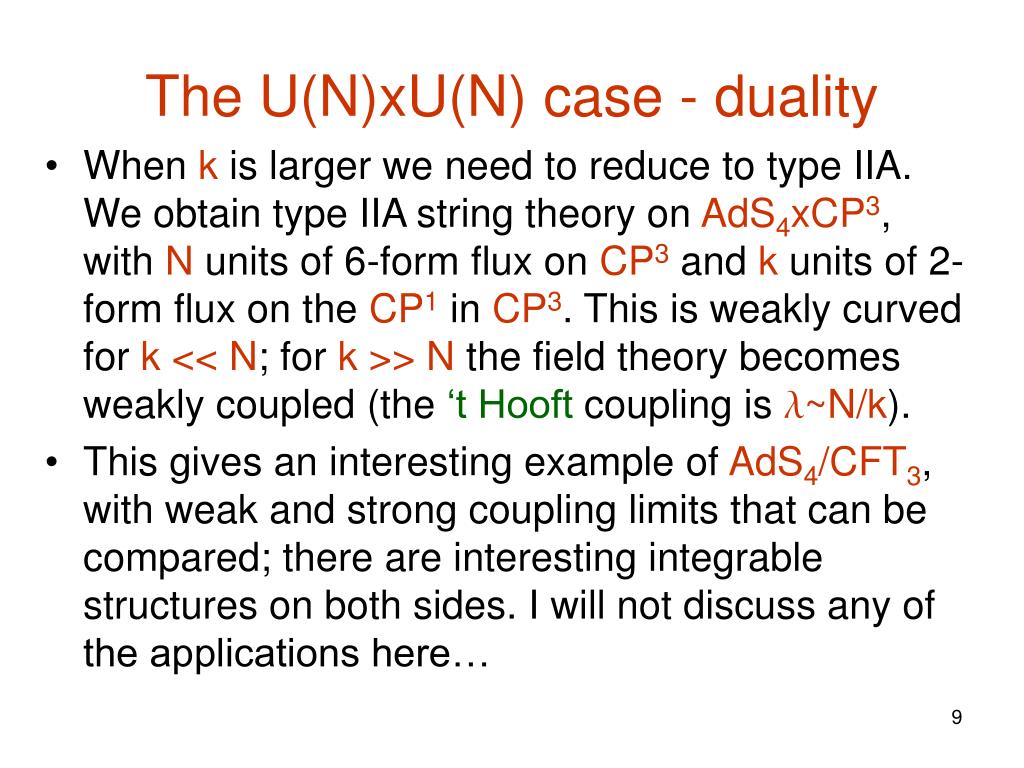 The U(N)xU(N) case - duality

• When k is larger we need to reduce to type IIA. We obtain type IIA string theory on $AdS_4xCP^3$, with N units of 6-form flux on $CP^3$ and k units of 2-form flux on the $CP^1$ in $CP^3$. This is weakly curved for k << N; for k >> N the field theory becomes weakly coupled (the ‘t Hooft coupling is $\lambda$~N/k).

• This gives an interesting example of $AdS_4/CFT_3$, with weak and strong coupling limits that can be compared; there are interesting integrable structures on both sides. I will not discuss any of the applications here…

9